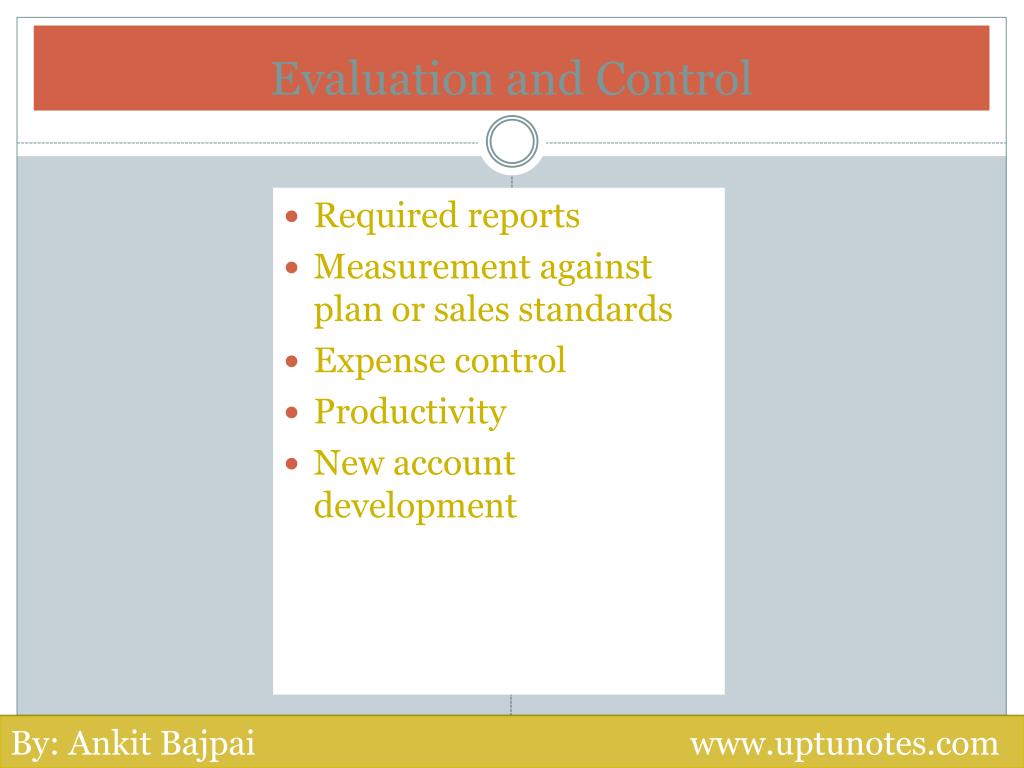 Evaluation and Control

- Required reports
- Measurement against plan or sales standards
- Expense control
- Productivity
- New account development

By: Ankit Bajpai www.uptunotes.com